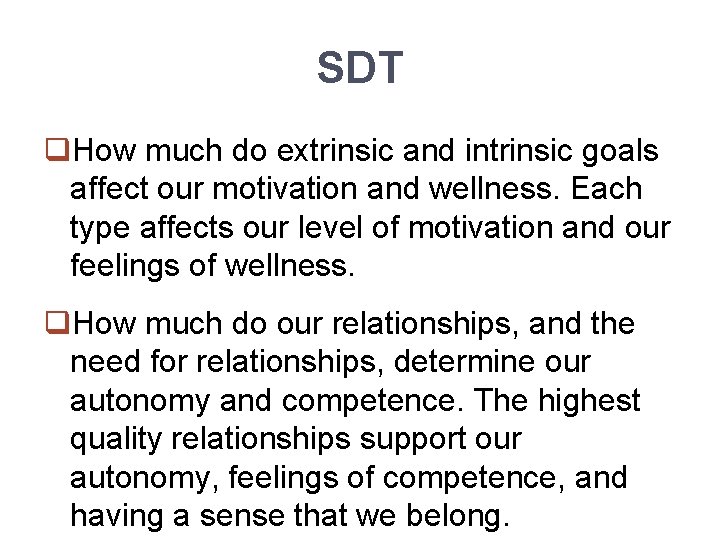 SDT

❑How much do extrinsic and intrinsic goals affect our motivation and wellness. Each type affects our level of motivation and our feelings of wellness.

❑How much do our relationships, and the need for relationships, determine our autonomy and competence. The highest quality relationships support our autonomy, feelings of competence, and having a sense that we belong.